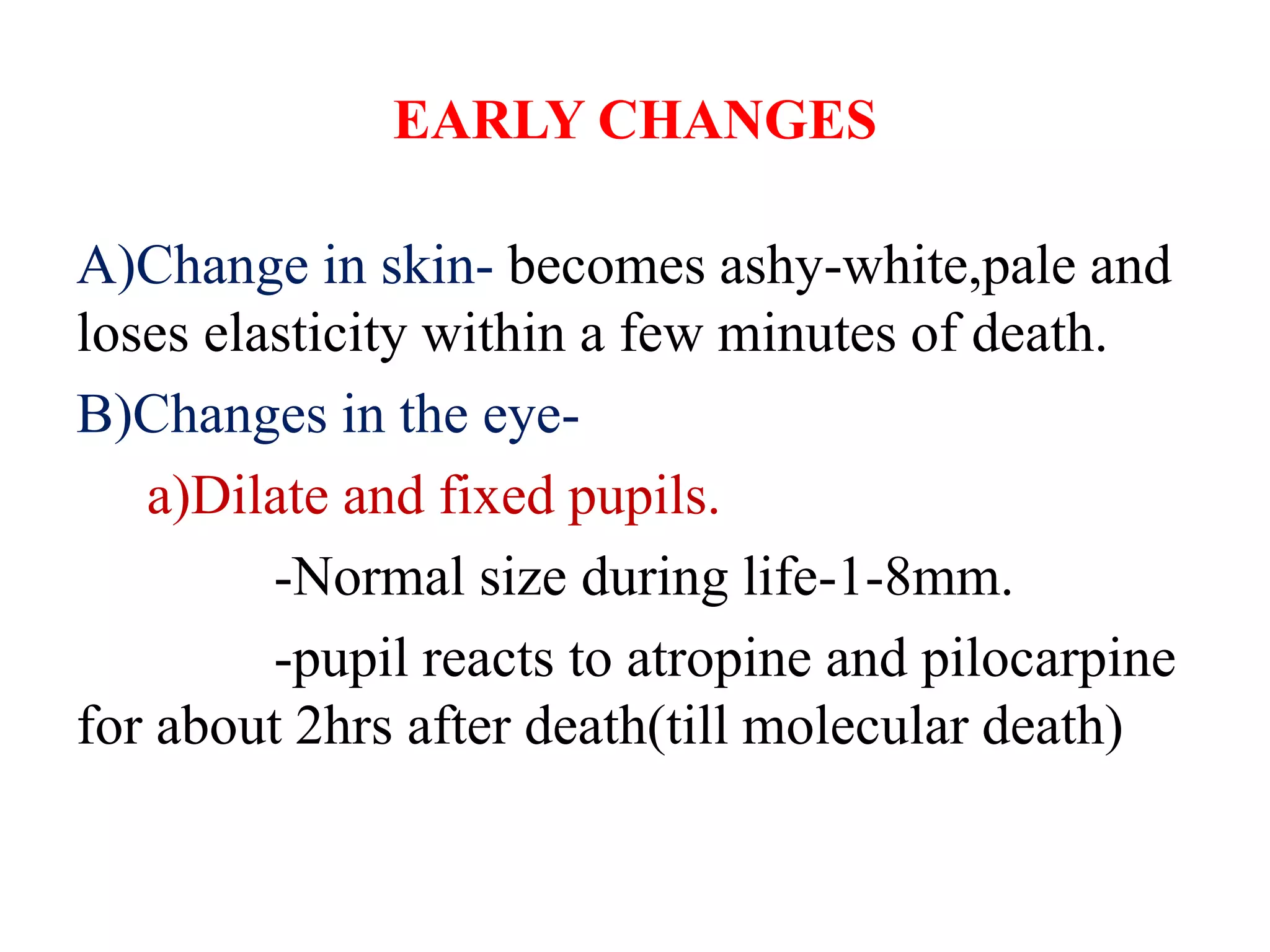 EARLY CHANGES

A)Change in skin- becomes ashy-white,pale and loses elasticity within a few minutes of death.

B)Changes in the eye-

a)Dilate and fixed pupils.

-Normal size during life-1-8mm.

-pupil reacts to atropine and pilocarpine for about 2hrs after death(till molecular death)